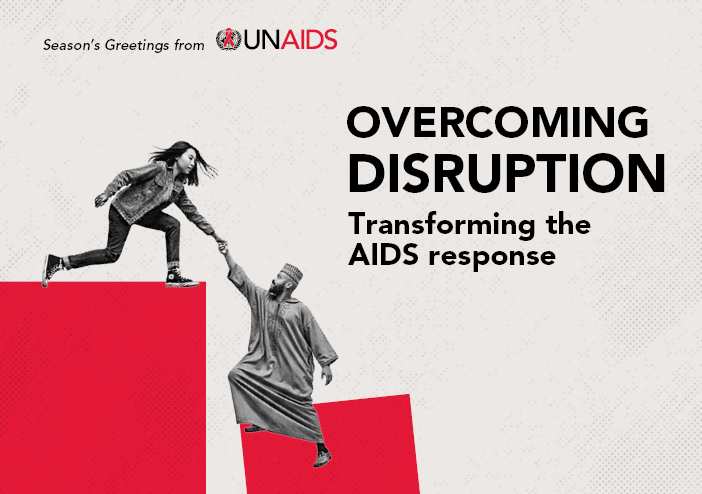 Season's Greetings from UNAIDS

OVERCOMING DISRUPTION

Transforming the AIDS response